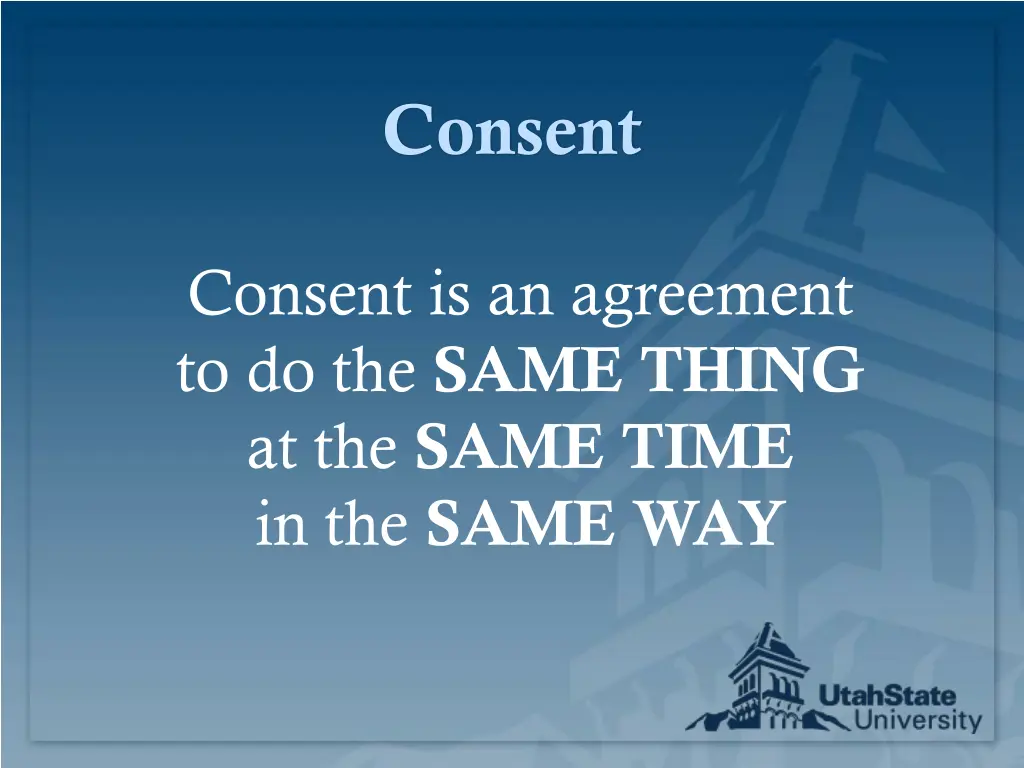 Consent

Consent is an agreement to do the SAME THING at the SAME TIME in the SAME WAY

UtahState University